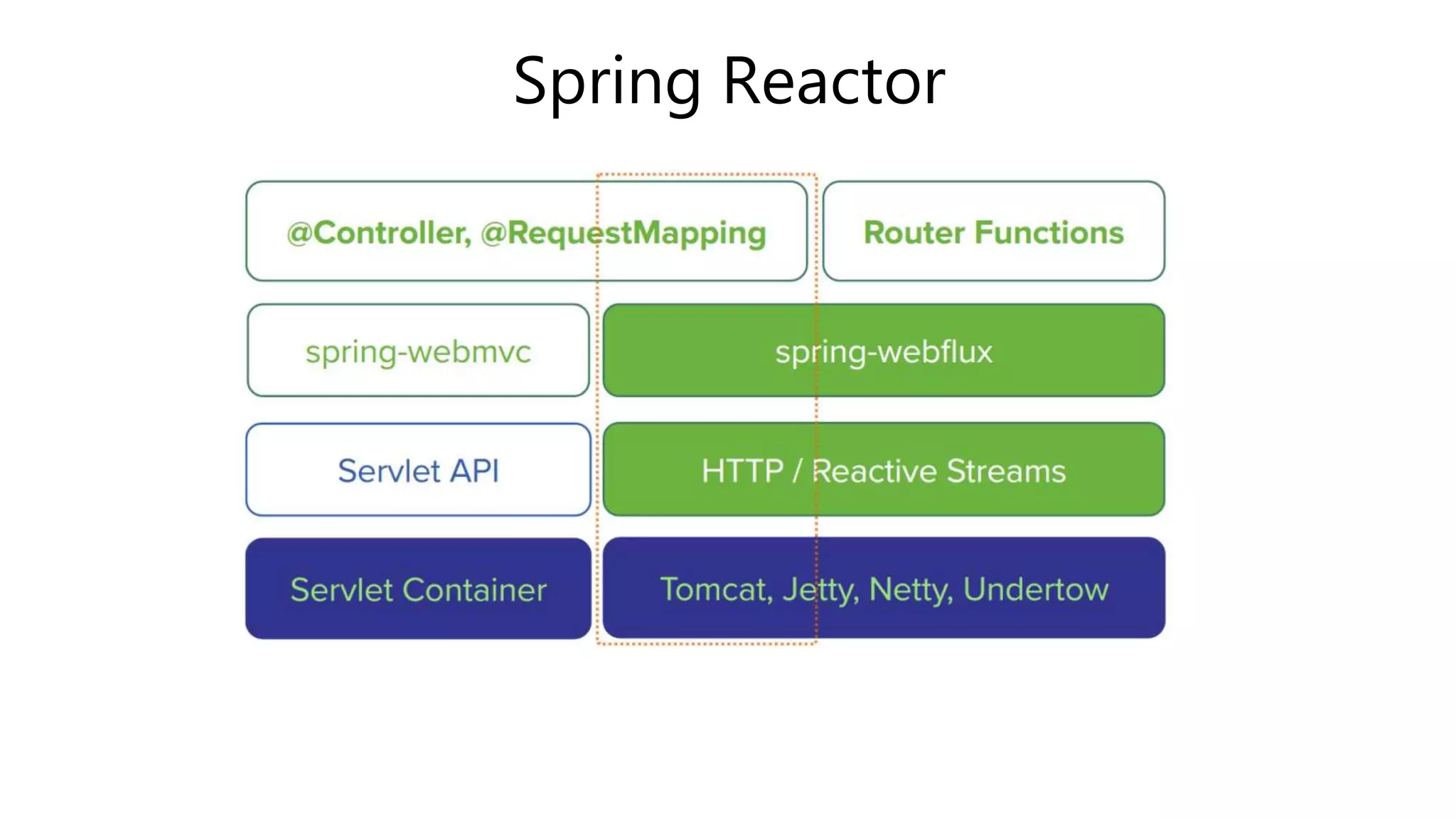 Spring Reactor

@Controller, @RequestMapping

Router Functions

spring-webmvc

spring-webflux

Servlet API

HTTP / Reactive Streams

Servlet Container

Tomcat, Jetty, Netty, Undertow